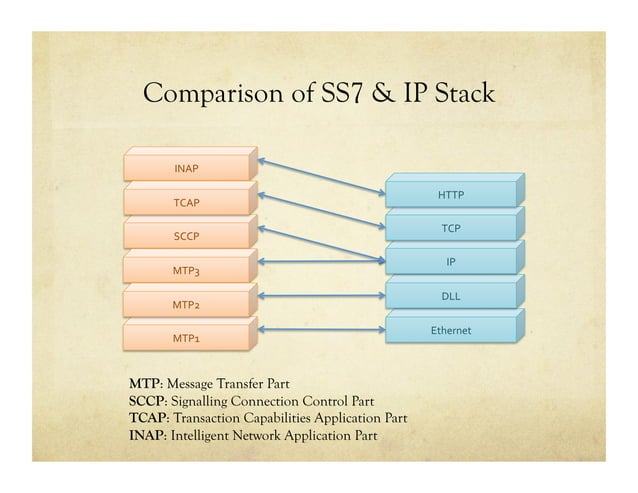 Comparison of SS7 & IP Stack

INAP

TCAP

SCCP

MTP3

MTP2

MTP1

HTTP

TCP

IP

DLL

Ethernet

MTP: Message Transfer Part
SCCP: Signalling Connection Control Part
TCAP: Transaction Capabilities Application Part
INAP: Intelligent Network Application Part